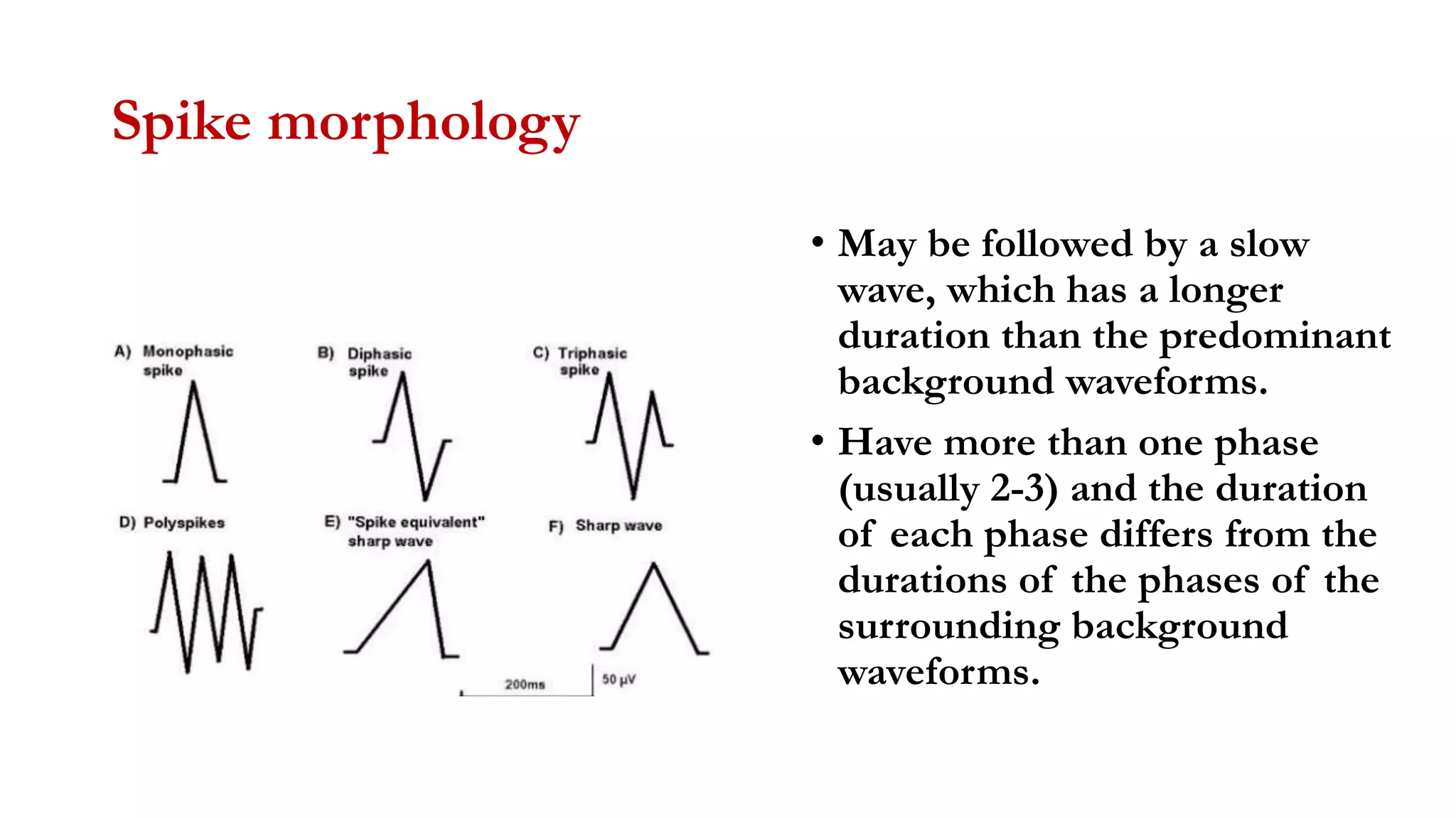 Spike morphology

A) Monophasic spike

B) Diphasic spike

C) Triphasic spike

D) Polyspikes

E) "Spike equivalent" sharp wave

F) Sharp wave

200ms

50 µV

• May be followed by a slow wave, which has a longer duration than the predominant background waveforms.

• Have more than one phase (usually 2-3) and the duration of each phase differs from the durations of the phases of the surrounding background waveforms.